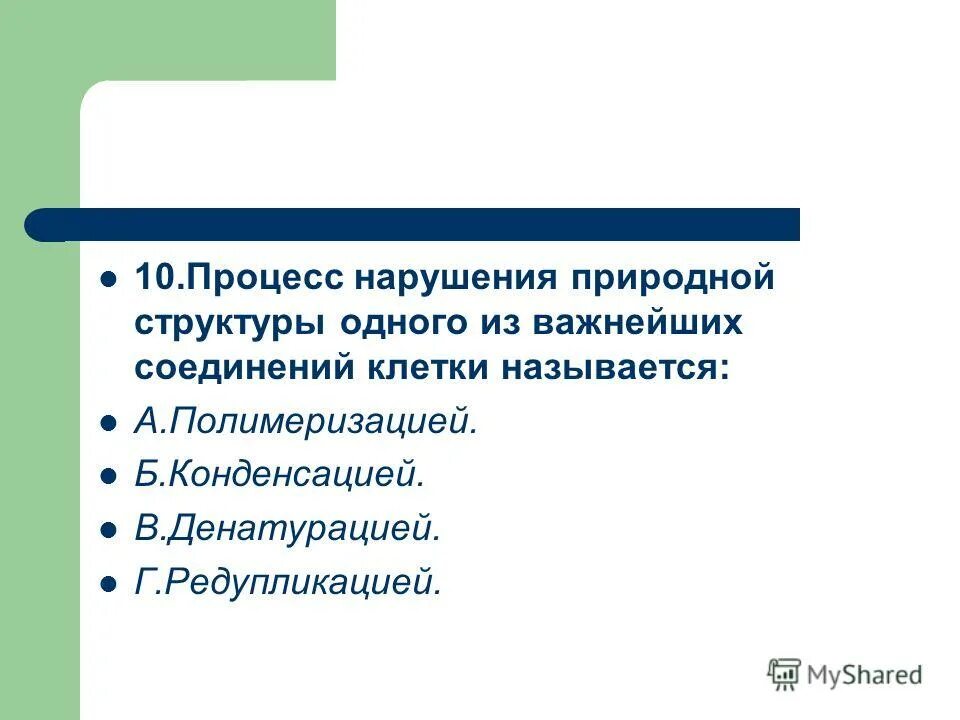 10.Процесс нарушения природной структуры одного из важнейших соединений клетки называется:

А.Полимеризацией.

Б.Конденсацией.

В.Денатурацией.

Г.Редупликацией.

MyShared